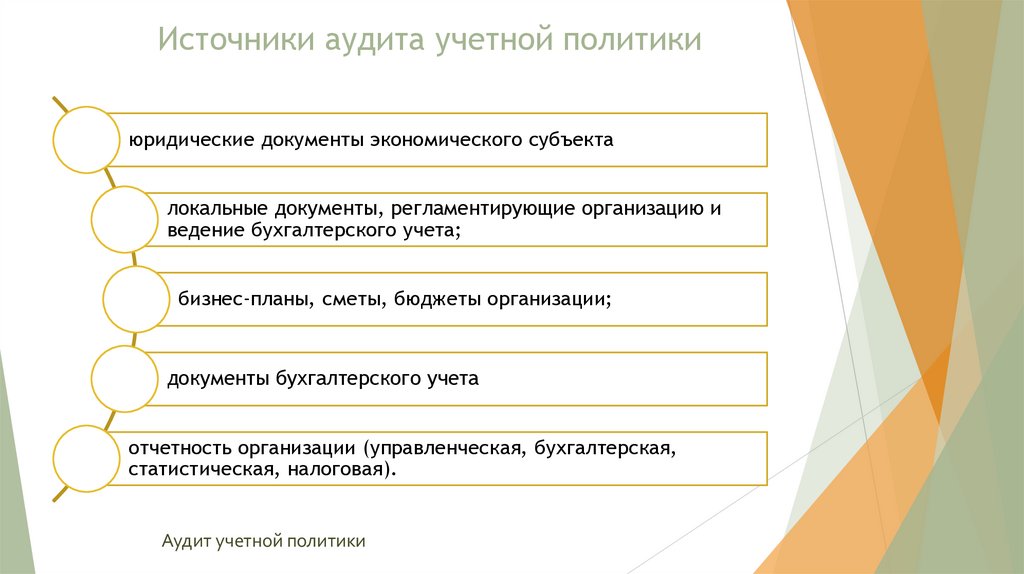 Источники аудита учетной политики

юридические документы экономического субъекта

локальные документы, регламентирующие организацию и ведение бухгалтерского учета;

бизнес-планы, сметы, бюджеты организации;

документы бухгалтерского учета

отчетность организации (управленческая, бухгалтерская, статистическая, налоговая).

Аудит учетной политики